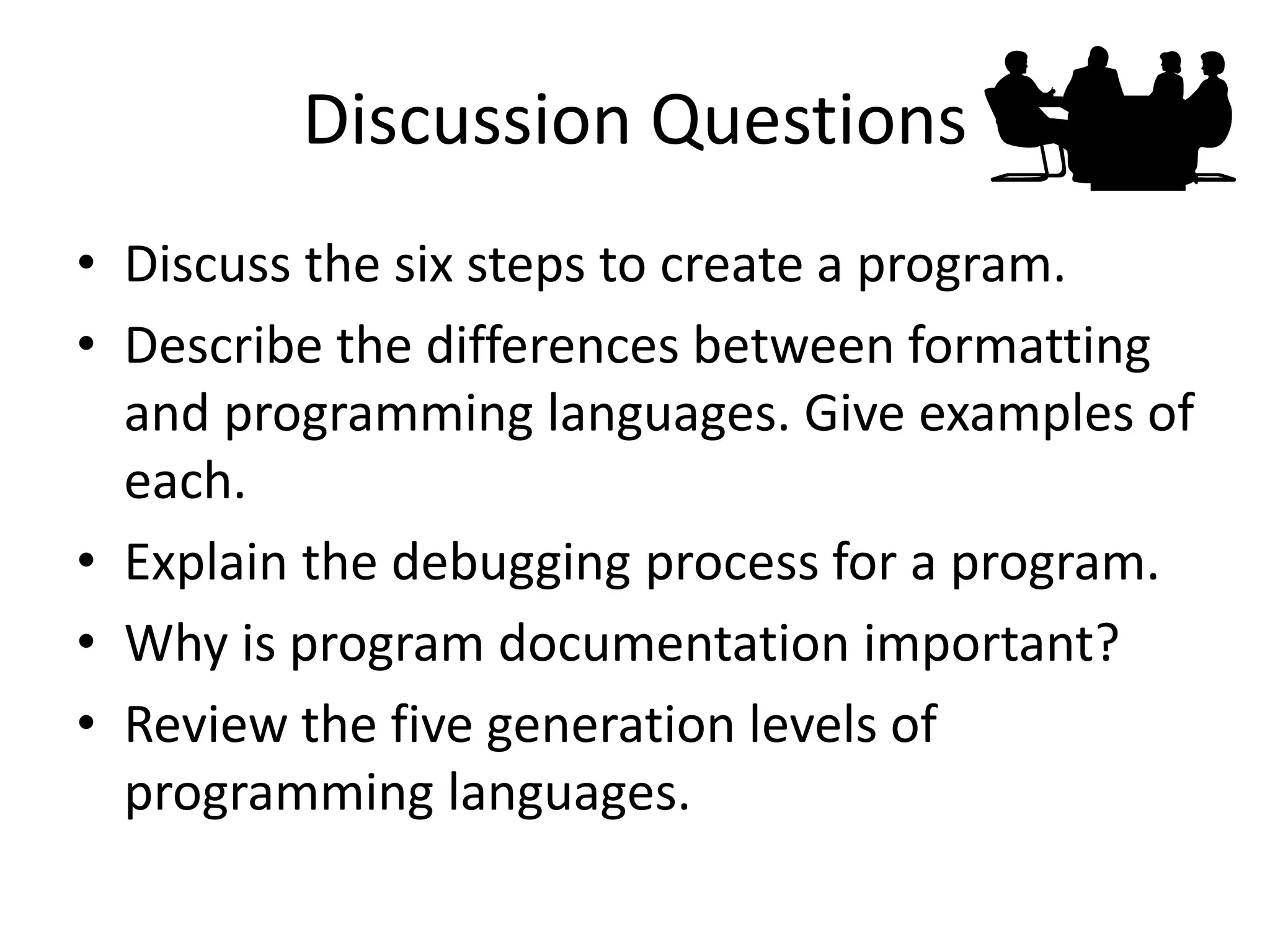 Discussion Questions

• Discuss the six steps to create a program.
• Describe the differences between formatting and programming languages. Give examples of each.
• Explain the debugging process for a program.
• Why is program documentation important?
• Review the five generation levels of programming languages.